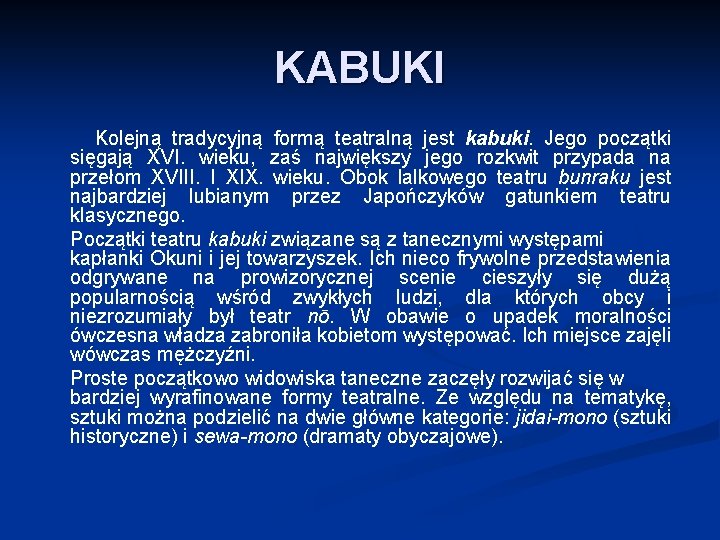 KABUKI

Kolejną tradycyjną formą teatralną jest kabuki. Jego początki sięgają XVI. wieku, zaś największy jego rozkwit przypada na przełom XVIII. I XIX. wieku. Obok lalkowego teatru bunraku jest najbardziej lubianym przez Japończyków gatunkiem teatru klasycznego.

Początki teatru kabuki związane są z tanecznymi występami kapłanki Okuni i jej towarzyszek. Ich nieco frywolne przedstawienia odgrywane na prowizorycznej scenie cieszyły się dużą popularnością wśród zwykłych ludzi, dla których obcy i niezrozumiały był teatr nō. W obawie o upadek moralności ówczesna władza zabroniła kobietom występować. Ich miejsce zajęli wówczas mężczyźni.

Proste początkowo widowiska taneczne zaczęły rozwijać się w bardziej wyrafinowane formy teatralne. Ze względu na tematykę, sztuki można podzielić na dwie główne kategorie: jidai-mono (sztuki historyczne) i sewa-mono (dramaty obyczajowe).